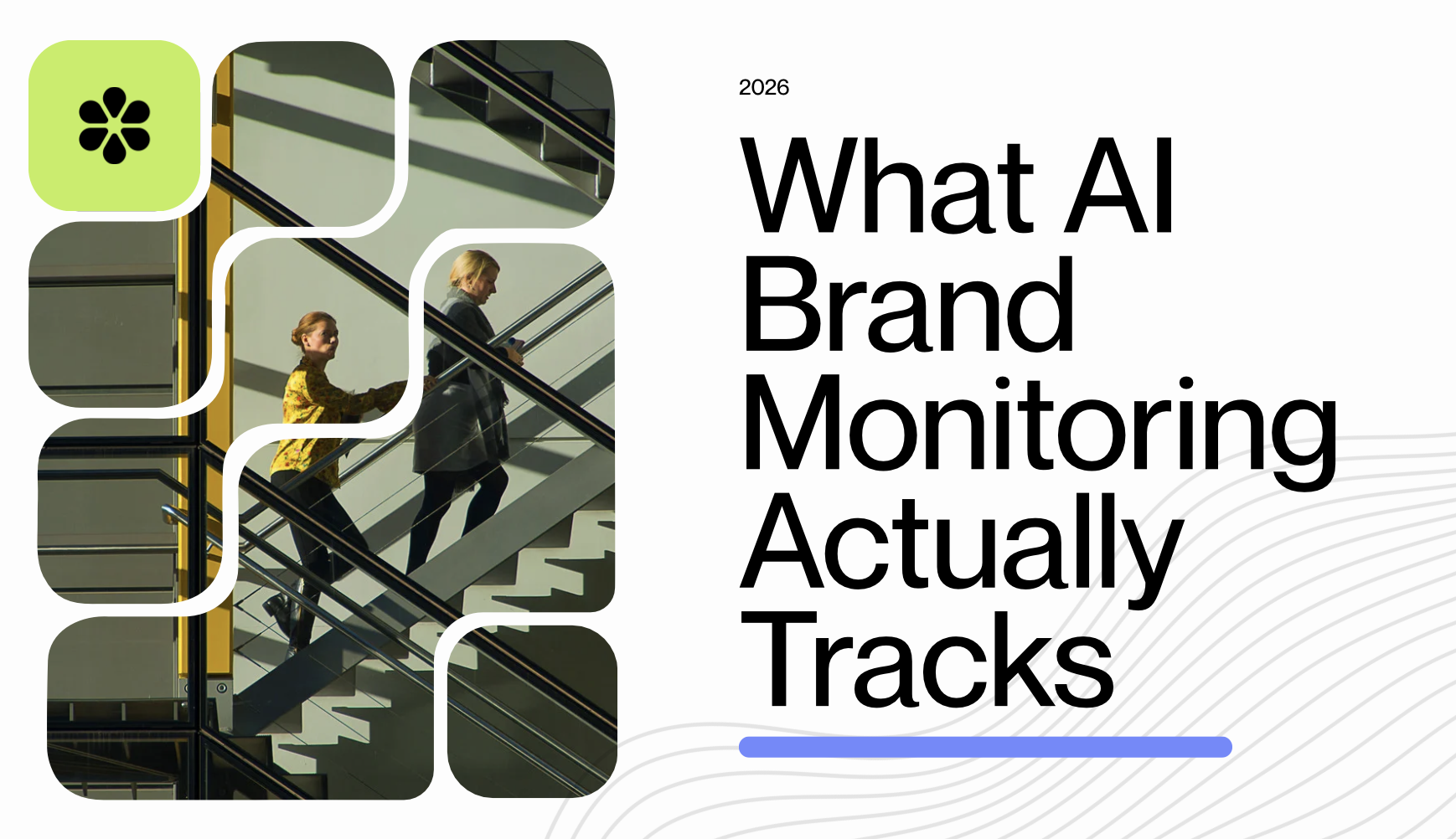 2026

What AI Brand Monitoring Actually Tracks